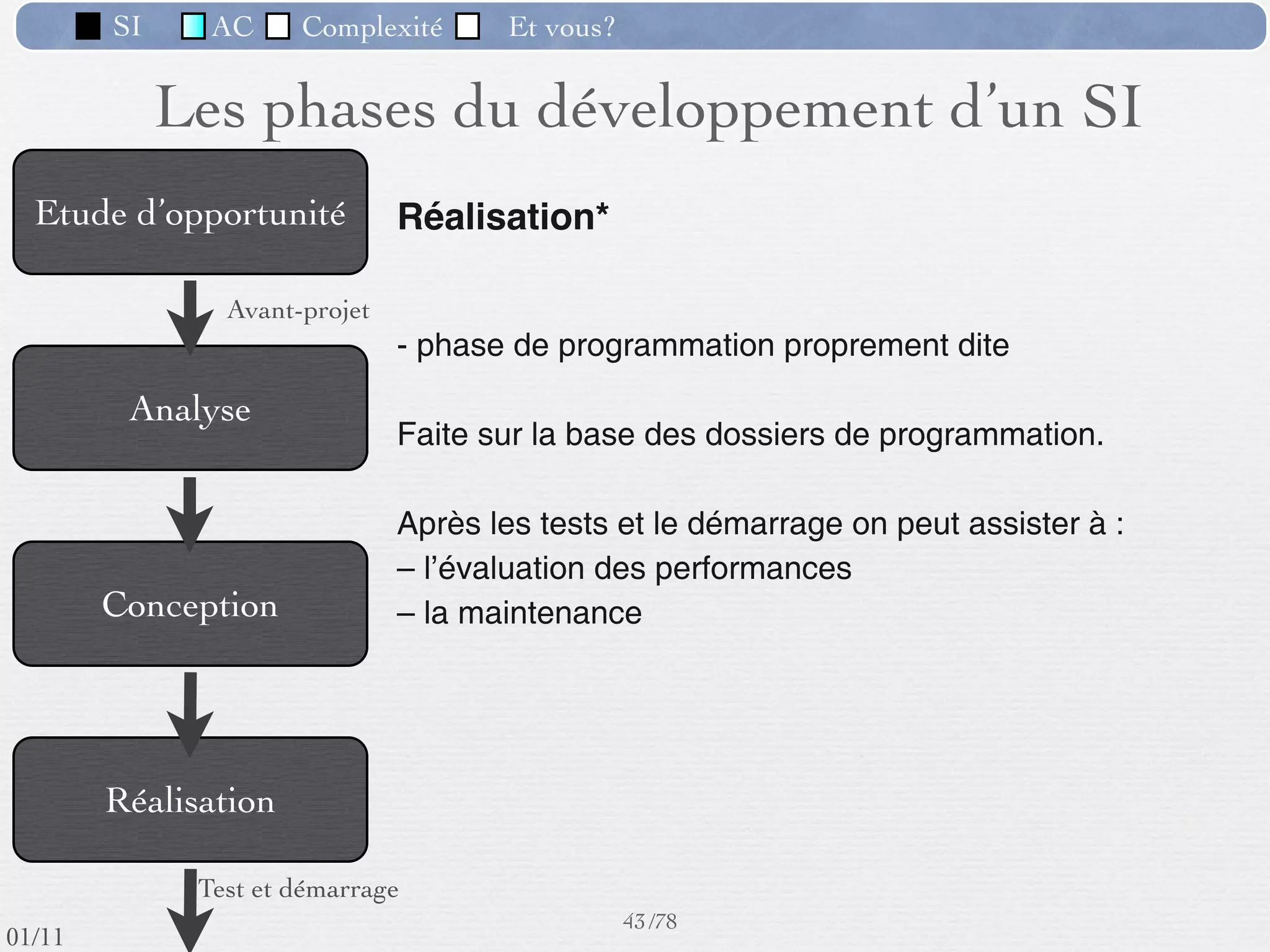 SI AC Complexité Et vous?

Les phases du développement d'un SI

Etude d'opportunité

Avant-projet

Analyse

Conception

Réalisation

Test et démarrage

Réalisation*

- phase de programmation proprement dite

Faite sur la base des dossiers de programmation.

Après les tests et le démarrage on peut assister à :
– l'évaluation des performances
– la maintenance

01/11

43/78